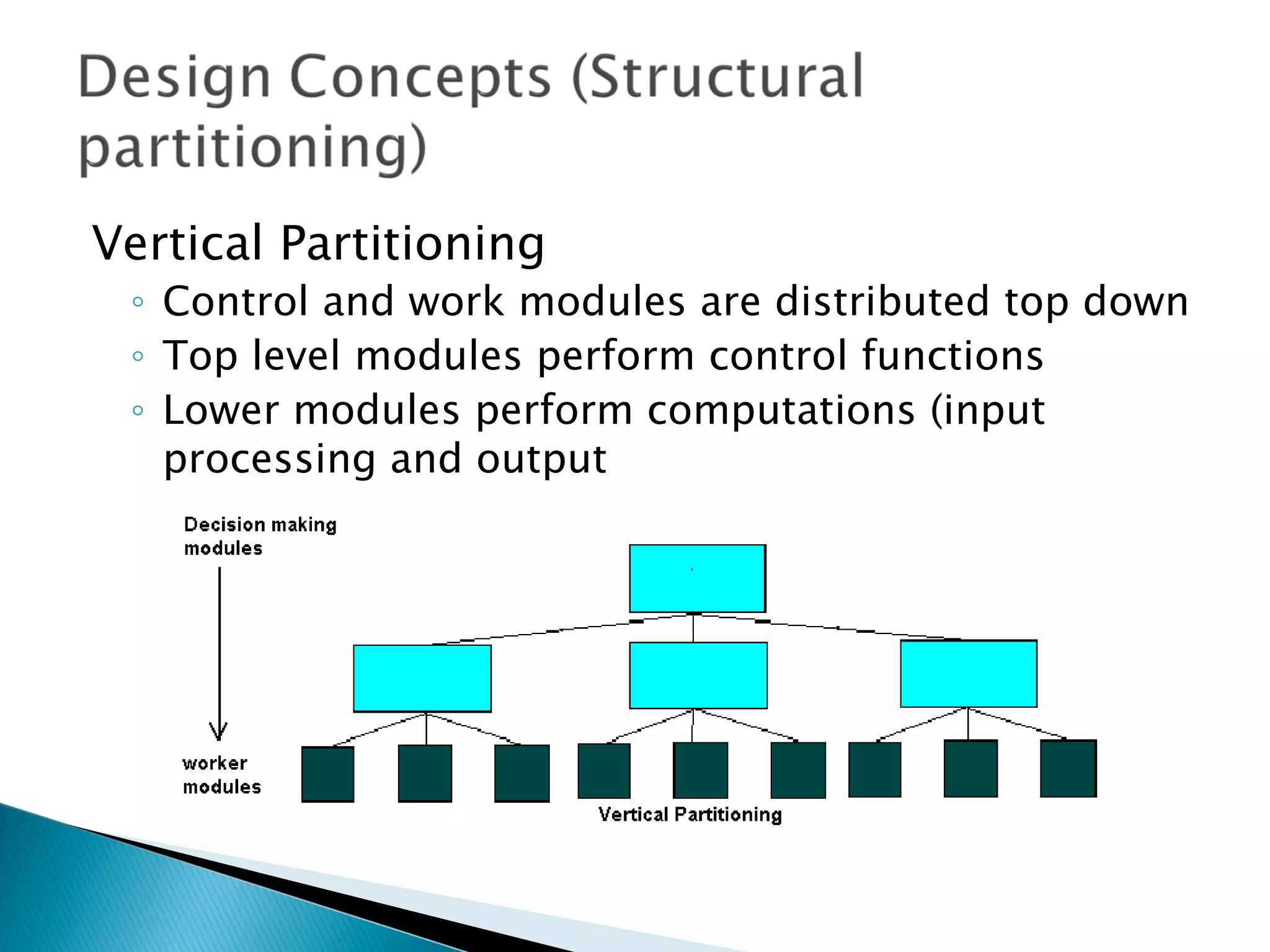 Design Concepts (Structural partitioning)

Vertical Partitioning

◦ Control and work modules are distributed top down
◦ Top level modules perform control functions
◦ Lower modules perform computations (input processing and output

Decision making modules

worker modules

Vertical Partitioning